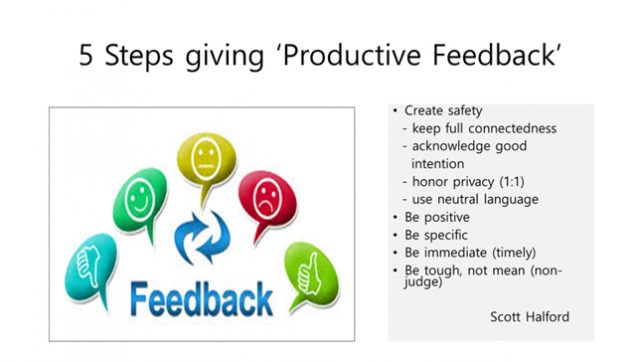 5 Steps giving 'Productive Feedback'

Feedback

• Create safety
- keep full connectedness
- acknowledge good intention
- honor privacy (1:1)
- use neutral language
• Be positive
• Be specific
• Be immediate (timely)
• Be tough, not mean (non-judge)

Scott Halford